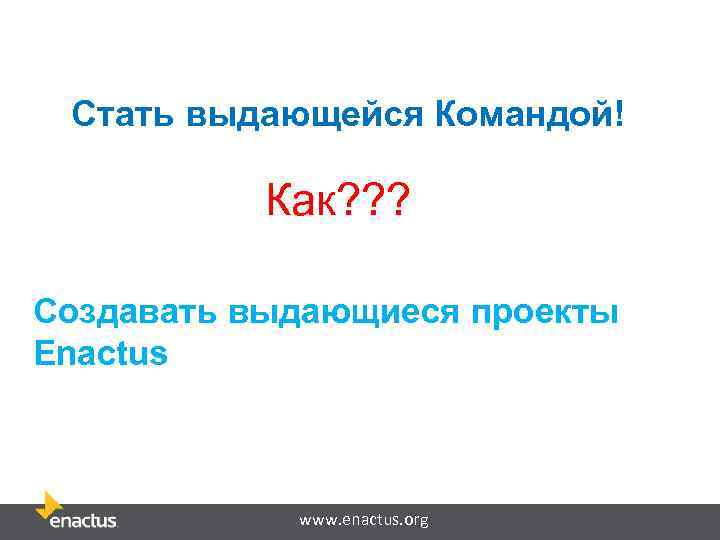 Стать выдающейся Командой!

Как???

Создавать выдающиеся проекты Enactus

enactus

www.enactus.org